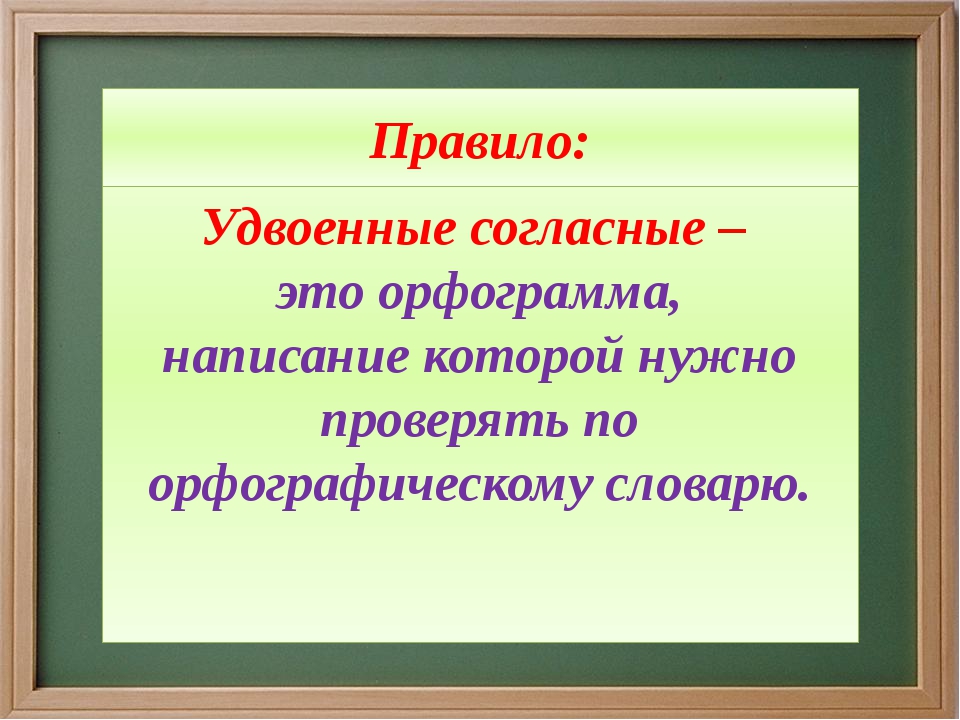 Правило:

Удвоенные согласные – это орфограмма, написание которой нужно проверять по орфографическому словарю.